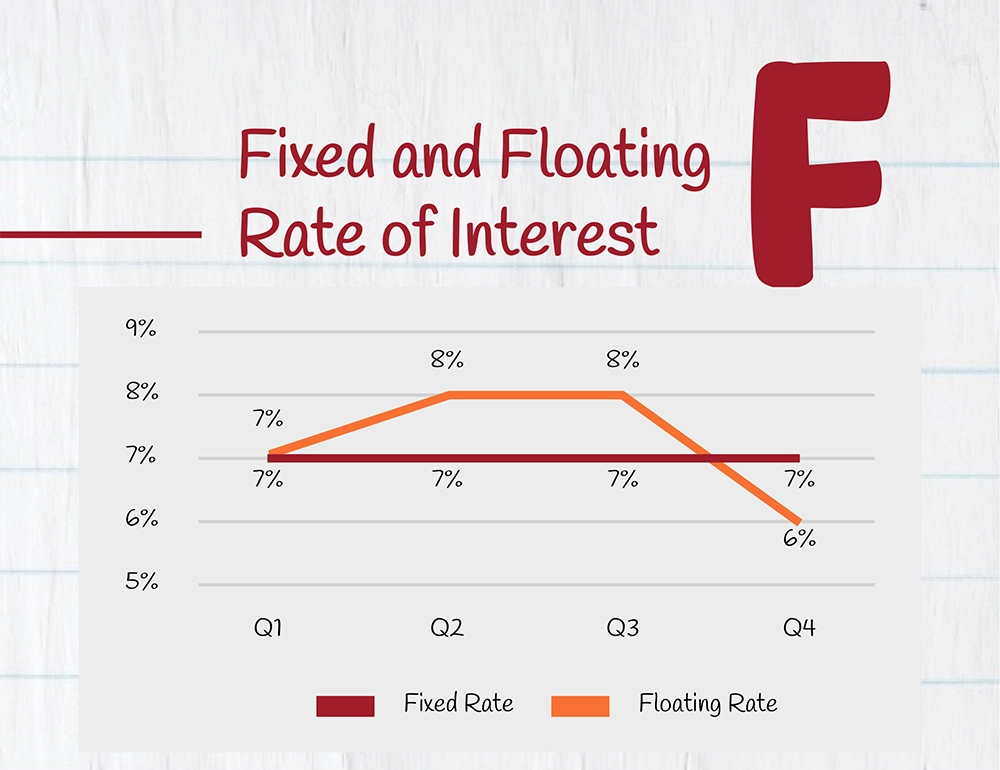 Fixed and Floating Rate of Interest

F

9%
8%
7%
6%
5%

7%
8%
8%
7%
7%
7%
7%
6%

Q1
Q2
Q3
Q4

Fixed Rate
Floating Rate